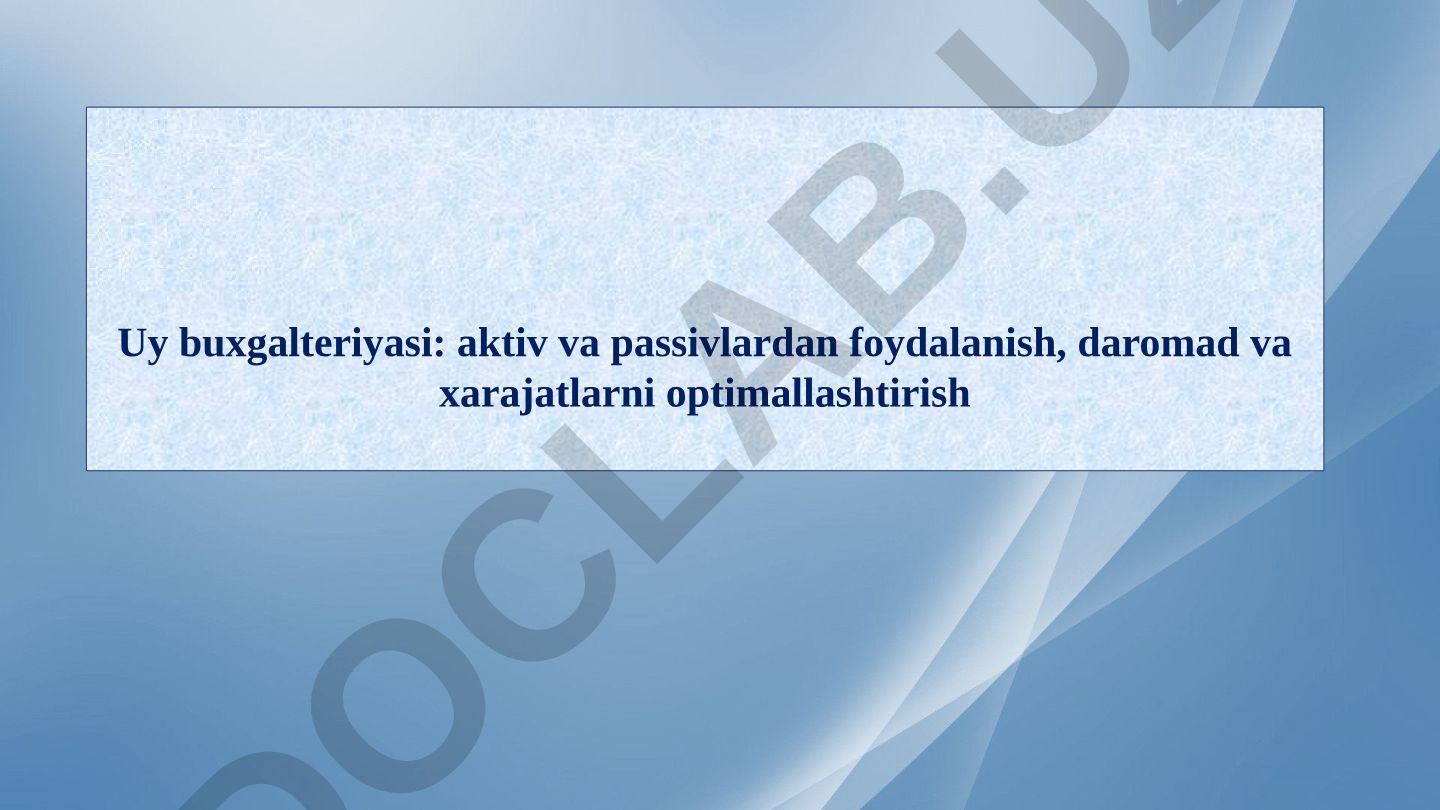 Uy buxgalteriyasi: aktiv va passivlardan foydalanish, daromad va xarajatlarni optimallashtirish

DOCLAB.UZ